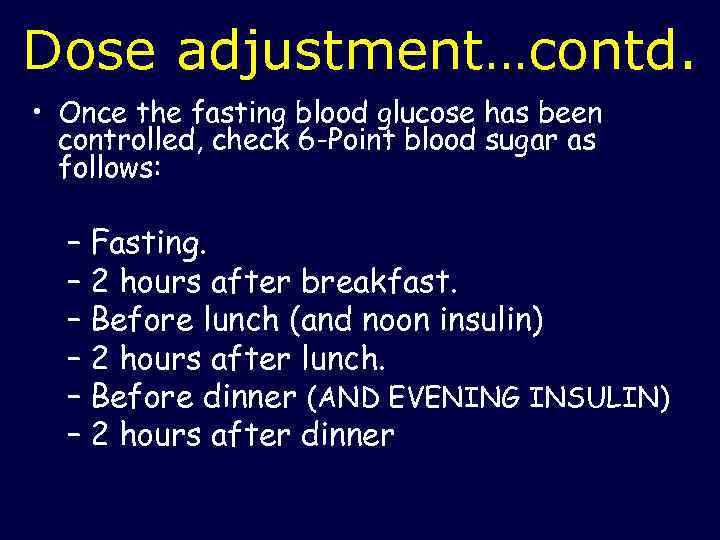 Dose adjustment…contd.

• Once the fasting blood glucose has been controlled, check 6-Point blood sugar as follows:

– Fasting.
– 2 hours after breakfast.
– Before lunch (and noon insulin)
– 2 hours after lunch.
– Before dinner (AND EVENING INSULIN)
– 2 hours after dinner